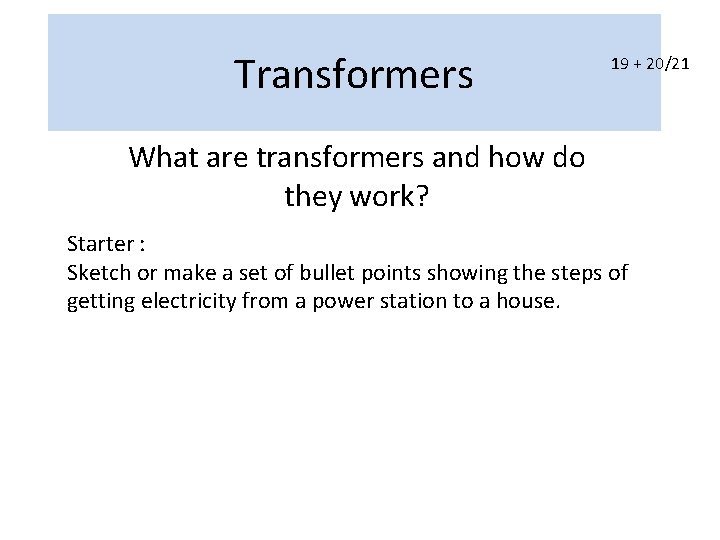 Transformers

19 + 20/21

What are transformers and how do they work?

Starter :
Sketch or make a set of bullet points showing the steps of getting electricity from a power station to a house.